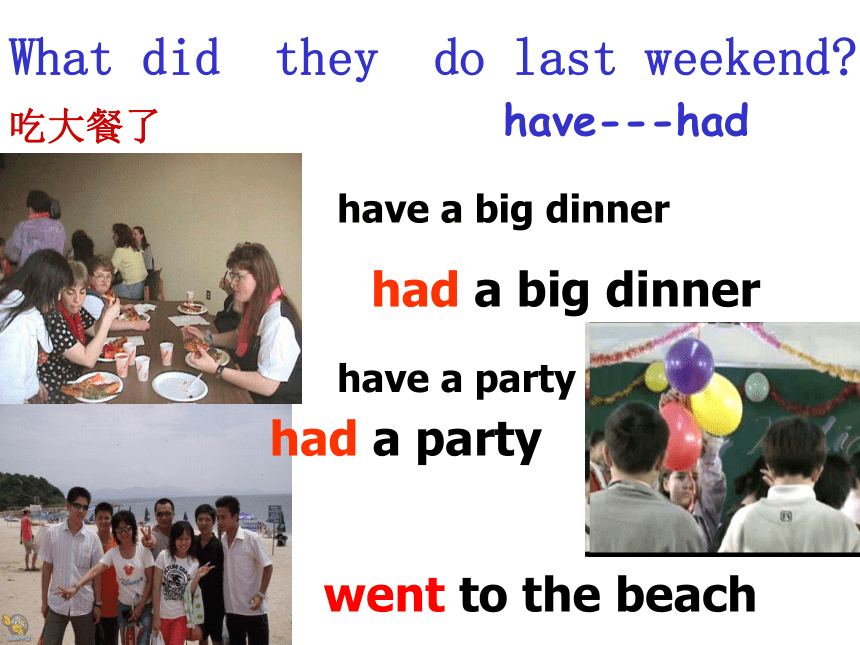 What did they do last weekend?

吃大餐了

have---had

have a big dinner

had a big dinner

have a party

had a party

went to the beach